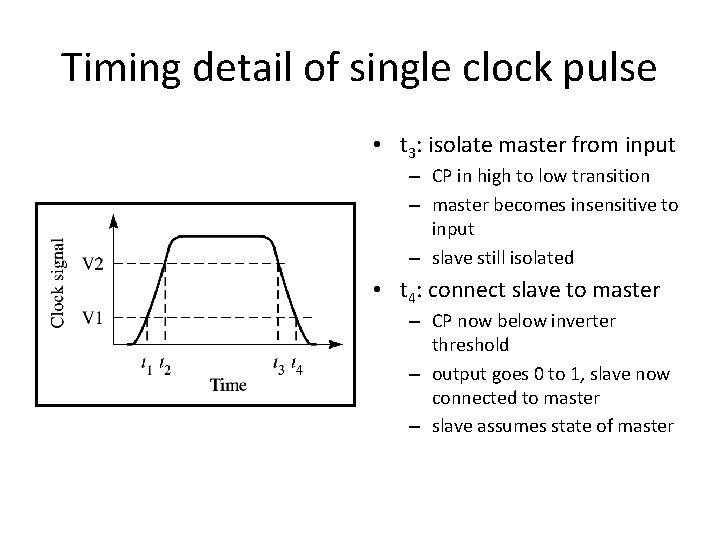 Timing detail of single clock pulse

Clock signal

V2

V1

$t_1$ $t_2$ $t_3$ $t_4$

Time

• $t_3$: isolate master from input
– CP in high to low transition
– master becomes insensitive to input
– slave still isolated

• $t_4$: connect slave to master
– CP now below inverter threshold
– output goes 0 to 1, slave now connected to master
– slave assumes state of master